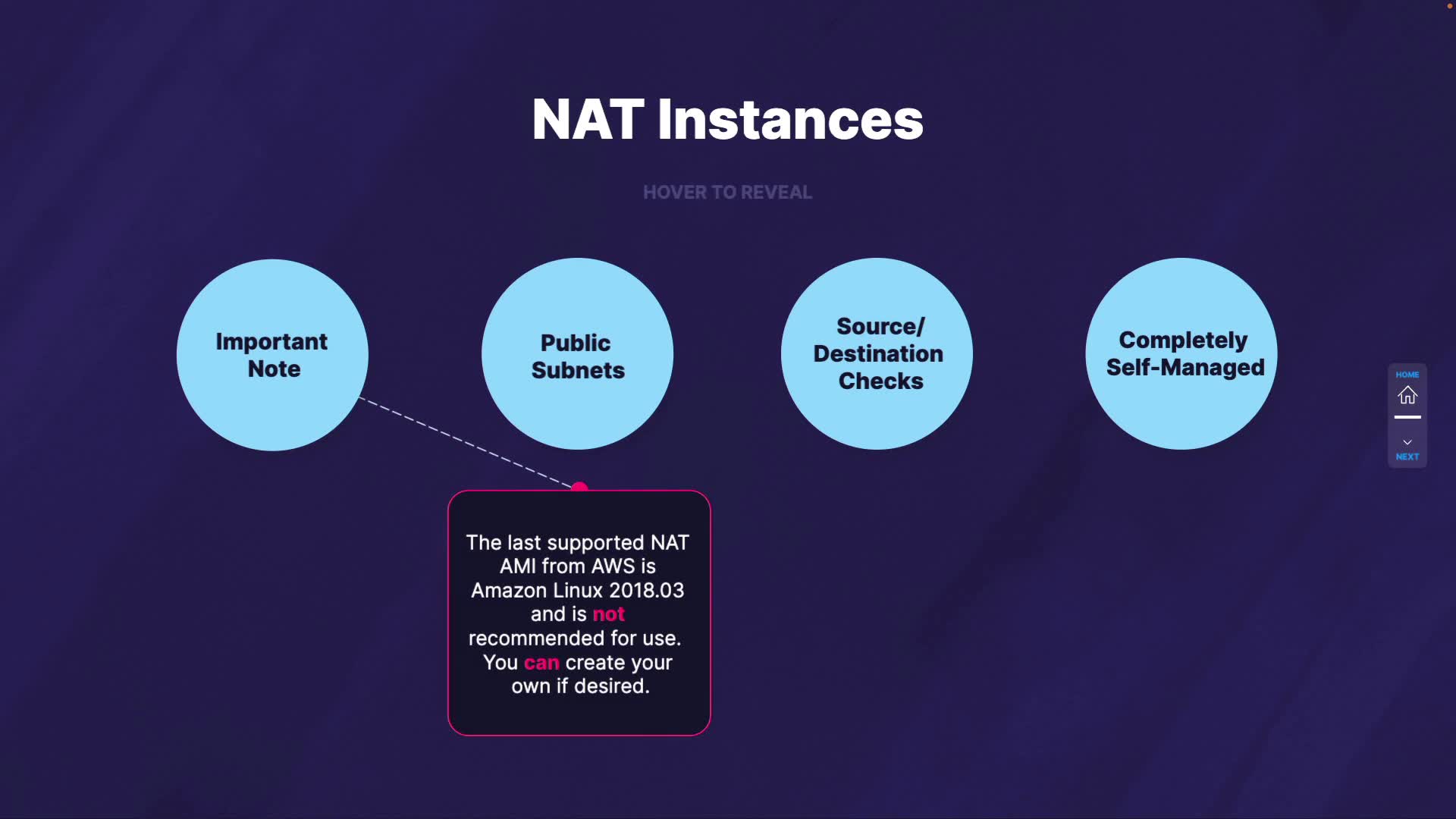 NAT Instances

HOVER TO REVEAL

Important Note

Public Subnets

Source/ Destination Checks

Completely Self-Managed

The last supported NAT AMI from AWS is Amazon Linux 2018.03 and is not recommended for use. You can create your own if desired.

HOME

NEXT